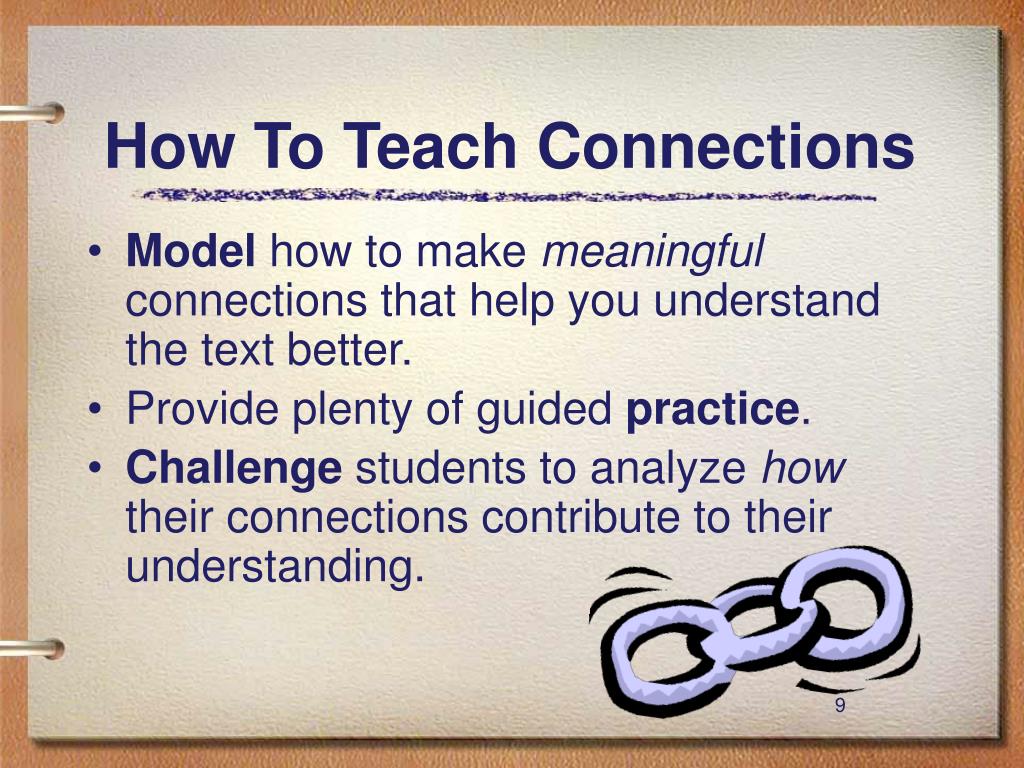 How To Teach Connections

• Model how to make meaningful connections that help you understand the text better.
• Provide plenty of guided practice.
• Challenge students to analyze how their connections contribute to their understanding.

9